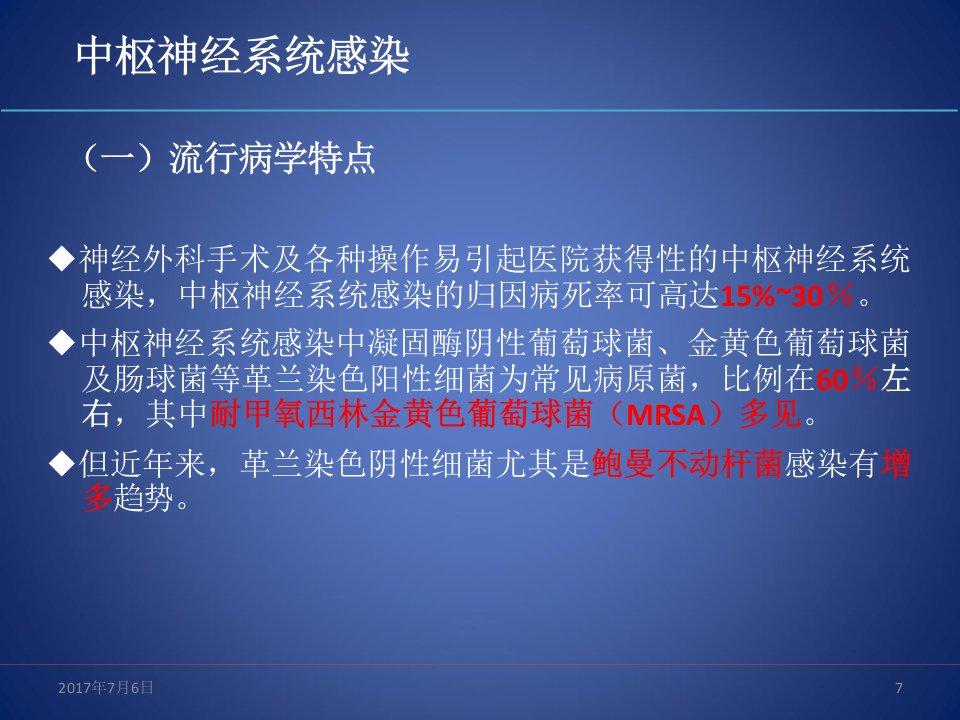 中枢神经系统感染

（一）流行病学特点

◆神经外科手术及各种操作易引起医院获得性的中枢神经系统感染，中枢神经系统感染的归因病死率可高达15%~30％。

◆中枢神经系统感染中凝固酶阴性葡萄球菌、金黄色葡萄球菌及肠球菌等革兰染色阳性细菌为常见病原菌，比例在60％左右，其中耐甲氧西林金黄色葡萄球菌（MRSA）多见。

◆但近年来，革兰染色阴性细菌尤其是鲍曼不动杆菌感染有增多趋势。

2017年7月6日

7